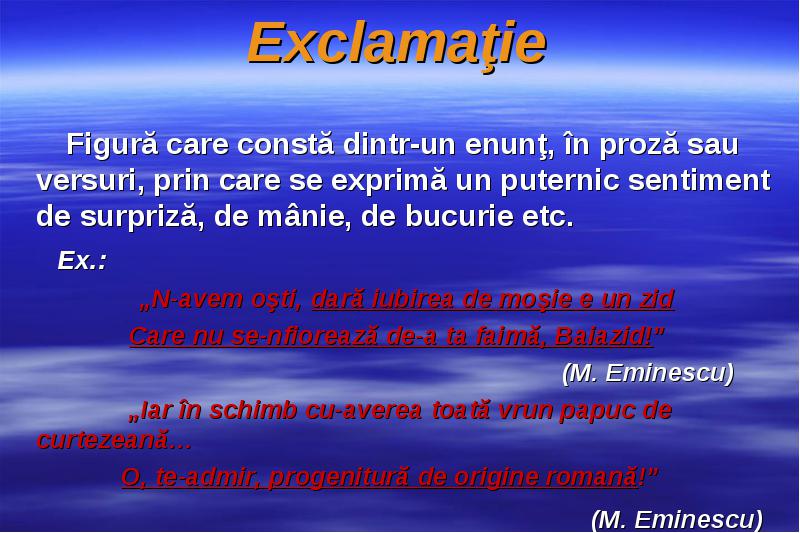 Exclamaţie

Figură care constă dintr-un enunţ, în proză sau versuri, prin care se exprimă un puternic sentiment de surpriză, de mânie, de bucurie etc.

Ex.:

„N-avem oşti, dară iubirea de moşie e un zid
Care nu se-nfiorează de-a ta faimă, Baiazid!"

(M. Eminescu)

„Iar în schimb cu-averea toată vrun papuc de curtezeană…
O, te-admir, progenitură de origine romană!"

(M. Eminescu)